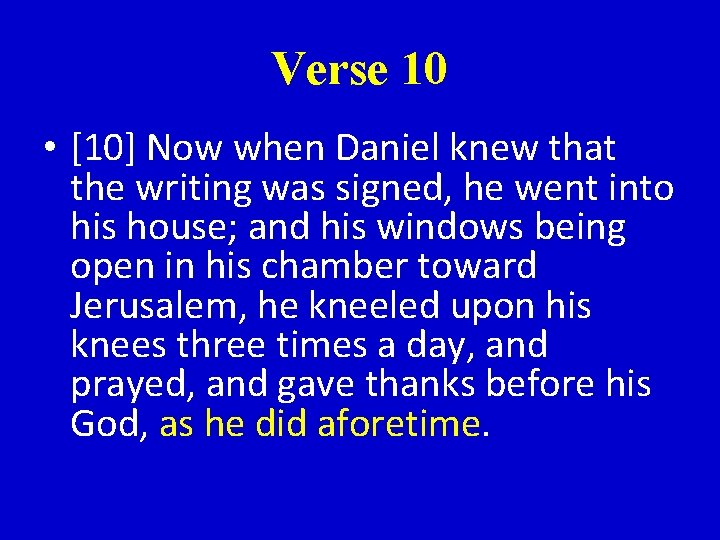 Verse 10

• [10] Now when Daniel knew that the writing was signed, he went into his house; and his windows being open in his chamber toward Jerusalem, he kneeled upon his knees three times a day, and prayed, and gave thanks before his God, as he did aforetime.